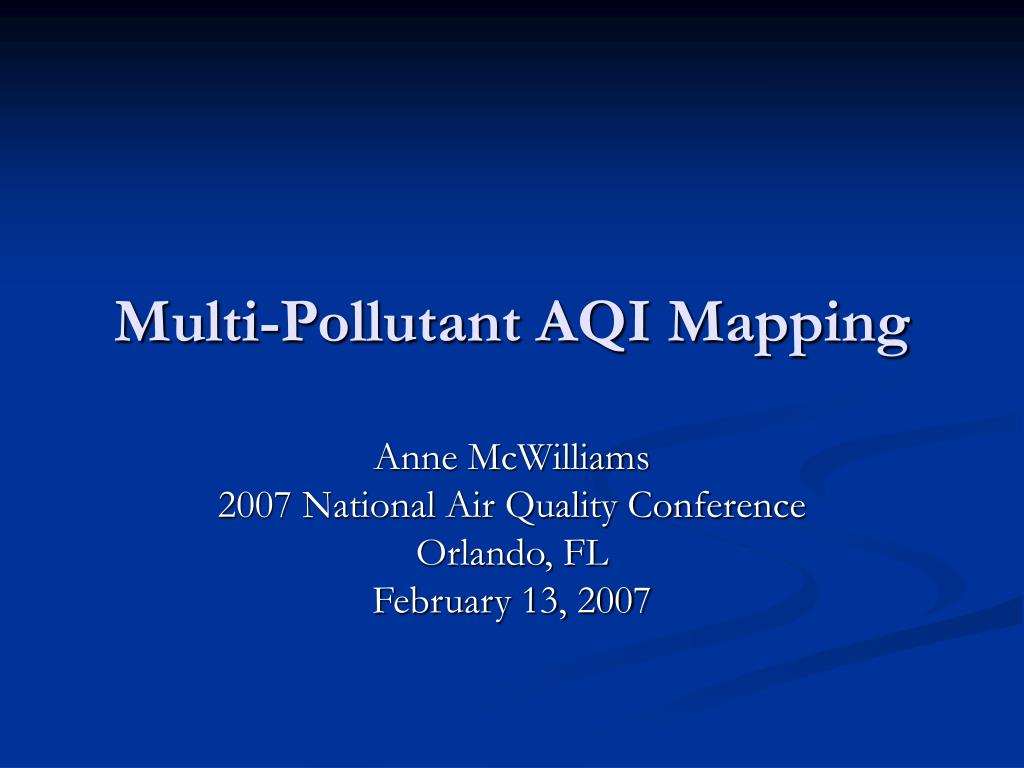 Multi-Pollutant AQI Mapping

Anne McWilliams
2007 National Air Quality Conference
Orlando, FL
February 13, 2007